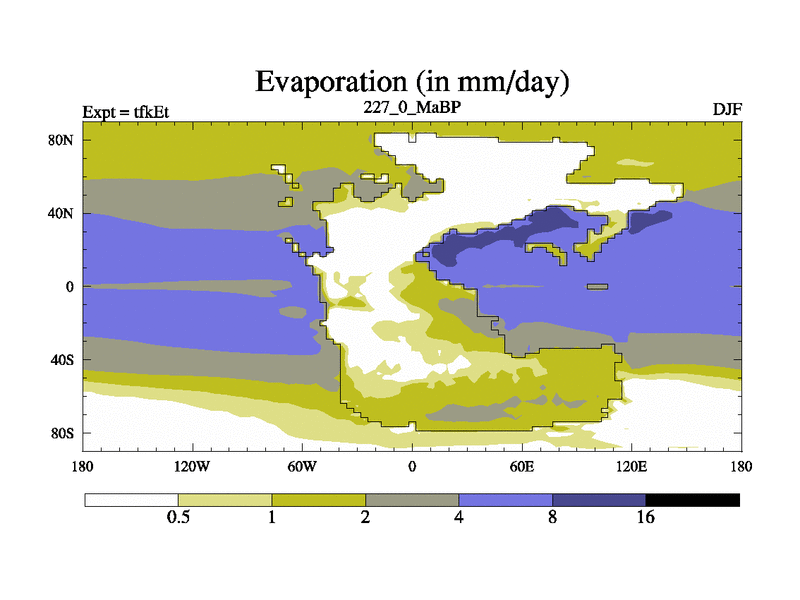 Evaporation (in mm/day)

Expt = tfkEt

227_0_MaBP

DJF

80N
40N
0
40S
80S

180
120W
60W
0
60E
120E
180

0.5
1
2
4
8
16